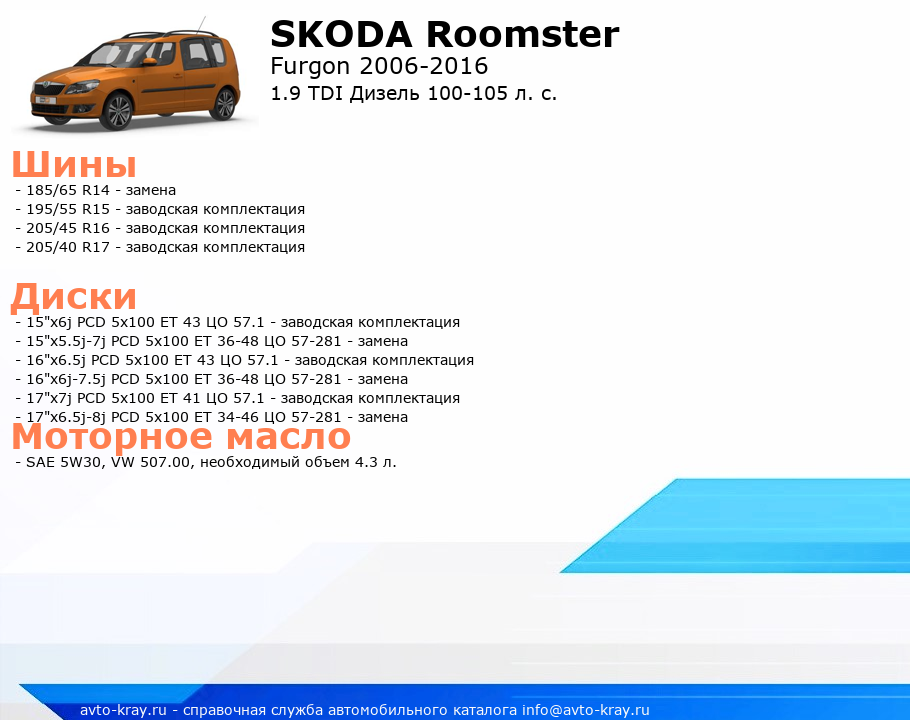 SKODA Roomster
Furgon 2006-2016
1.9 TDI Дизель 100-105 л. с.

Шины
- 185/65 R14 - замена
- 195/55 R15 - заводская комплектация
- 205/45 R16 - заводская комплектация
- 205/40 R17 - заводская комплектация

Диски
- 15"x6j PCD 5x100 ET 43 ЦО 57.1 - заводская комплектация
- 15"x5.5j-7j PCD 5x100 ET 36-48 ЦО 57-281 - замена
- 16"x6.5j PCD 5x100 ET 43 ЦО 57.1 - заводская комплектация
- 16"x6j-7.5j PCD 5x100 ET 36-48 ЦО 57-281 - замена
- 17"x7j PCD 5x100 ET 41 ЦО 57.1 - заводская комплектация
- 17"x6.5j-8j PCD 5x100 ET 34-46 ЦО 57-281 - замена

Моторное масло
- SAE 5W30, VW 507.00, необходимый объем 4.3 л.

avto-kray.ru - справочная служба автомобильного каталога info@avto-kray.ru